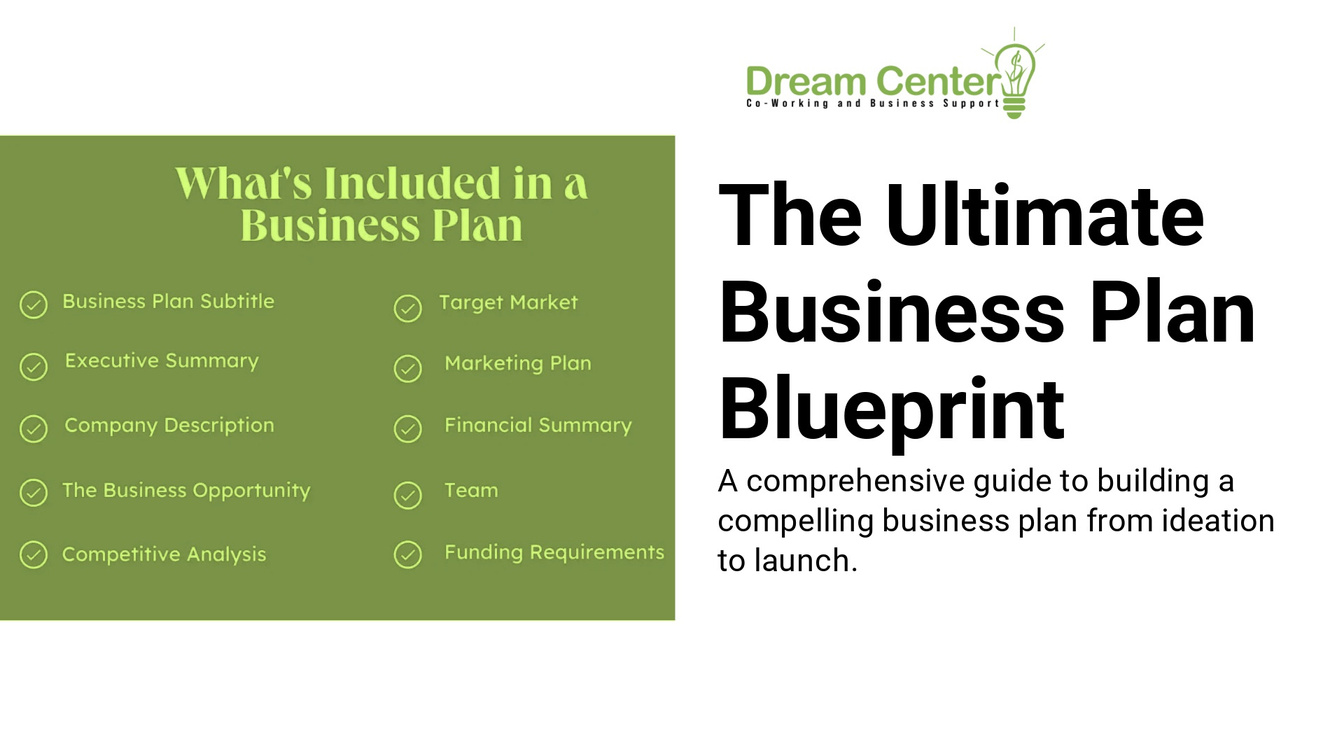 Dream Center
Co-Working and Business Support

What's Included in a Business Plan

Business Plan Subtitle
Executive Summary
Company Description
The Business Opportunity
Competitive Analysis

Target Market
Marketing Plan
Financial Summary
Team
Funding Requirements

The Ultimate Business Plan Blueprint

A comprehensive guide to building a compelling business plan from ideation to launch.